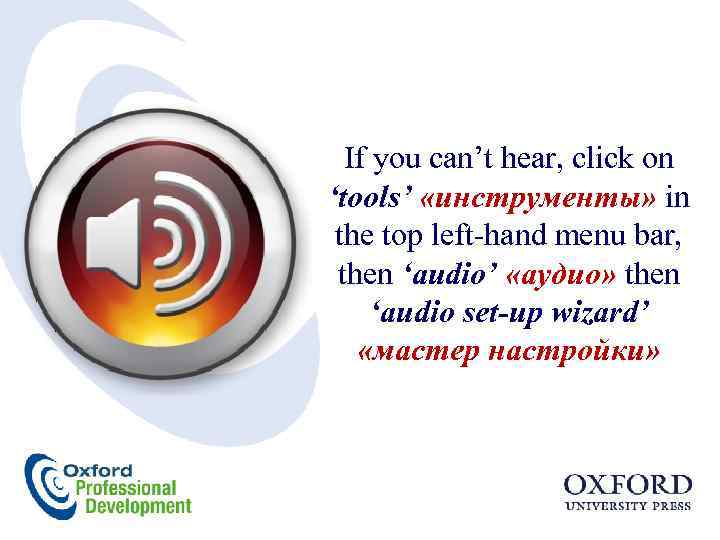 If you can’t hear, click on ‘tools’ «инструменты» in the top left-hand menu bar, then ‘audio’ «аудио» then ‘audio set-up wizard’ «мастер настройки»

Oxford Professional Development

OXFORD UNIVERSITY PRESS